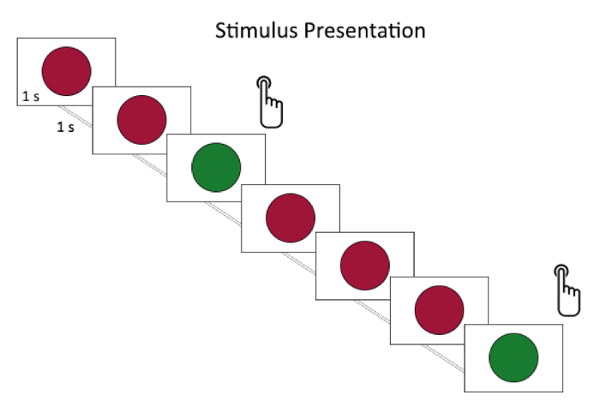 Stimulus Presentation

1 s

1 s